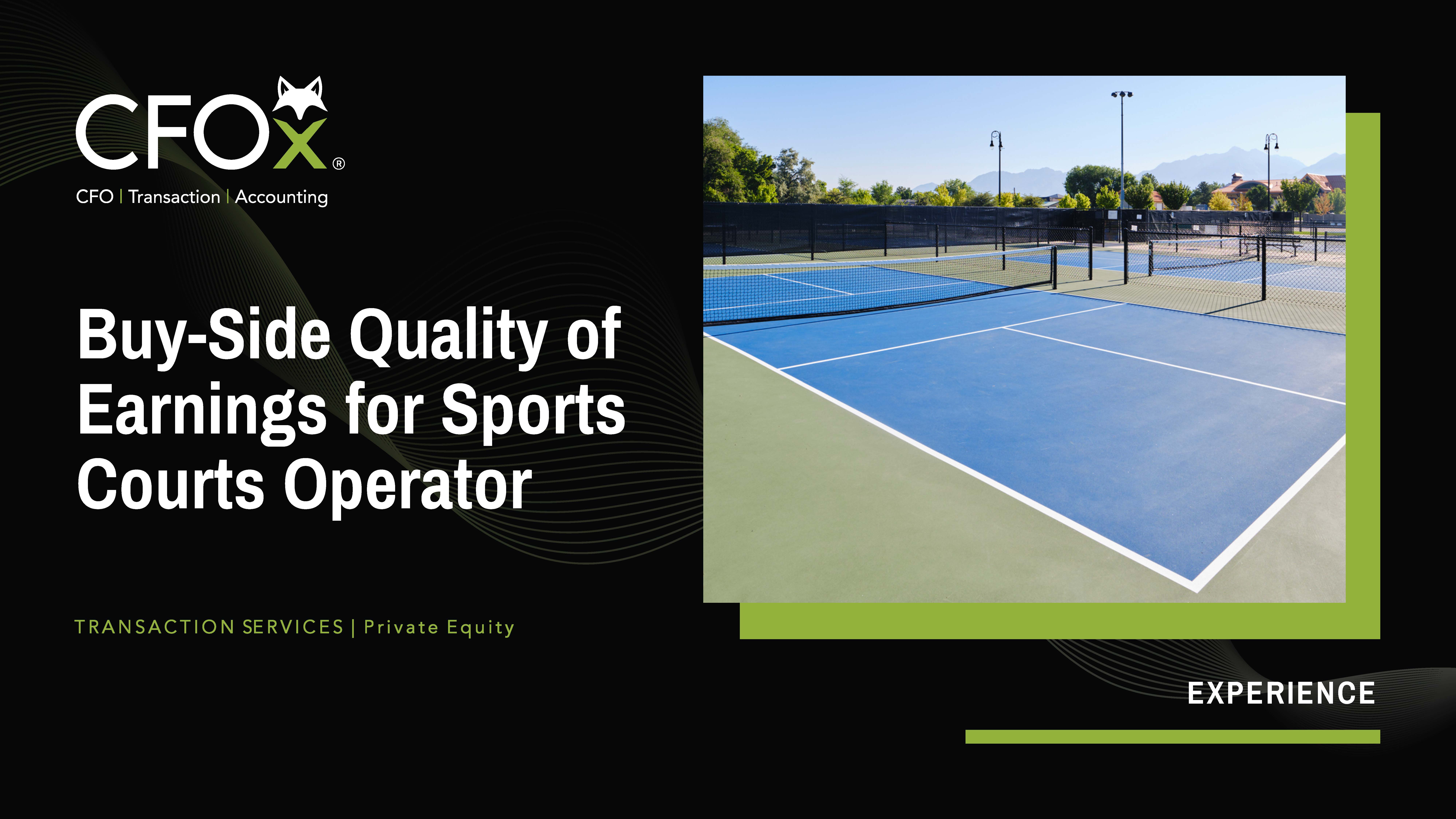 CFOx®

CFO | Transaction | Accounting

Buy-Side Quality of Earnings for Sports Courts Operator

TRANSACTION SERVICES | Private Equity

EXPERIENCE